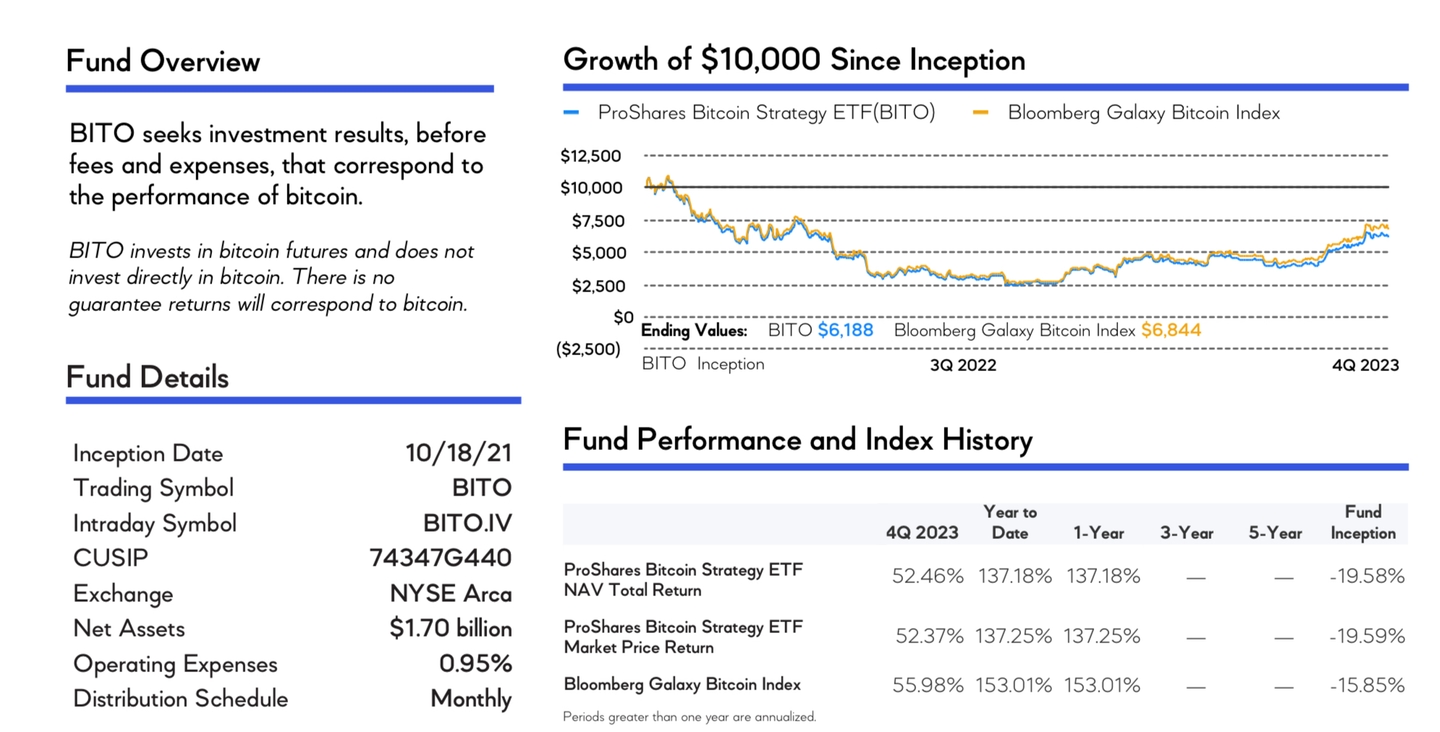 Fund Overview

BITO seeks investment results, before fees and expenses, that correspond to the performance of bitcoin.

BITO invests in bitcoin futures and does not invest directly in bitcoin. There is no guarantee returns will correspond to bitcoin.

Fund Details

| | |
|---|---|
| Inception Date | 10/18/21 |
| Trading Symbol | BITO |
| Intraday Symbol | BITO.IV |
| CUSIP | 74347G440 |
| Exchange | NYSE Arca |
| Net Assets | $1.70 billion |
| Operating Expenses | 0.95% |
| Distribution Schedule | Monthly |

Growth of $10,000 Since Inception

ProShares Bitcoin Strategy ETF(BITO)
Bloomberg Galaxy Bitcoin Index

$12,500
$10,000
$7,500
$5,000
$2,500
$0
($2,500)

Ending Values: BITO $6,188 Bloomberg Galaxy Bitcoin Index $6,844

BITO Inception
3Q 2022
4Q 2023

Fund Performance and Index History

| | 4Q 2023 | Year to Date | 1-Year | 3-Year | 5-Year | Fund Inception |
|---|---|---|---|---|---|---|
| ProShares Bitcoin Strategy ETF NAV Total Return | 52.46% | 137.18% | 137.18% | — | — | -19.58% |
| ProShares Bitcoin Strategy ETF Market Price Return | 52.37% | 137.25% | 137.25% | — | — | -19.59% |
| Bloomberg Galaxy Bitcoin Index | 55.98% | 153.01% | 153.01% | — | — | -15.85% |

Periods greater than one year are annualized.